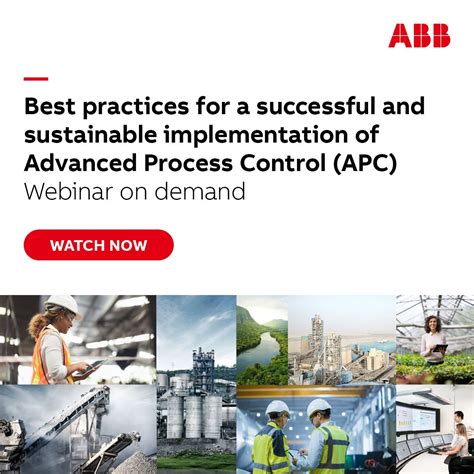 ABB

Best practices for a successful and sustainable implementation of Advanced Process Control (APC)
Webinar on demand

WATCH NOW